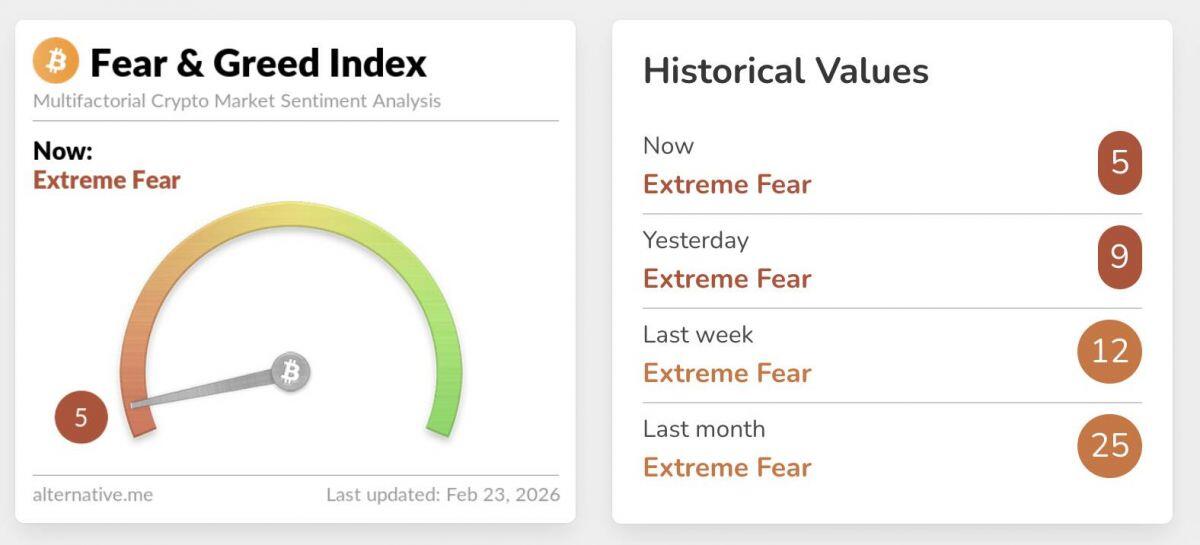 Fear & Greed Index
Multifactorial Crypto Market Sentiment Analysis

Now:
Extreme Fear

5

alternative.me
Last updated: Feb 23, 2026

Historical Values

Now
Extreme Fear
5

Yesterday
Extreme Fear
9

Last week
Extreme Fear
12

Last month
Extreme Fear
25